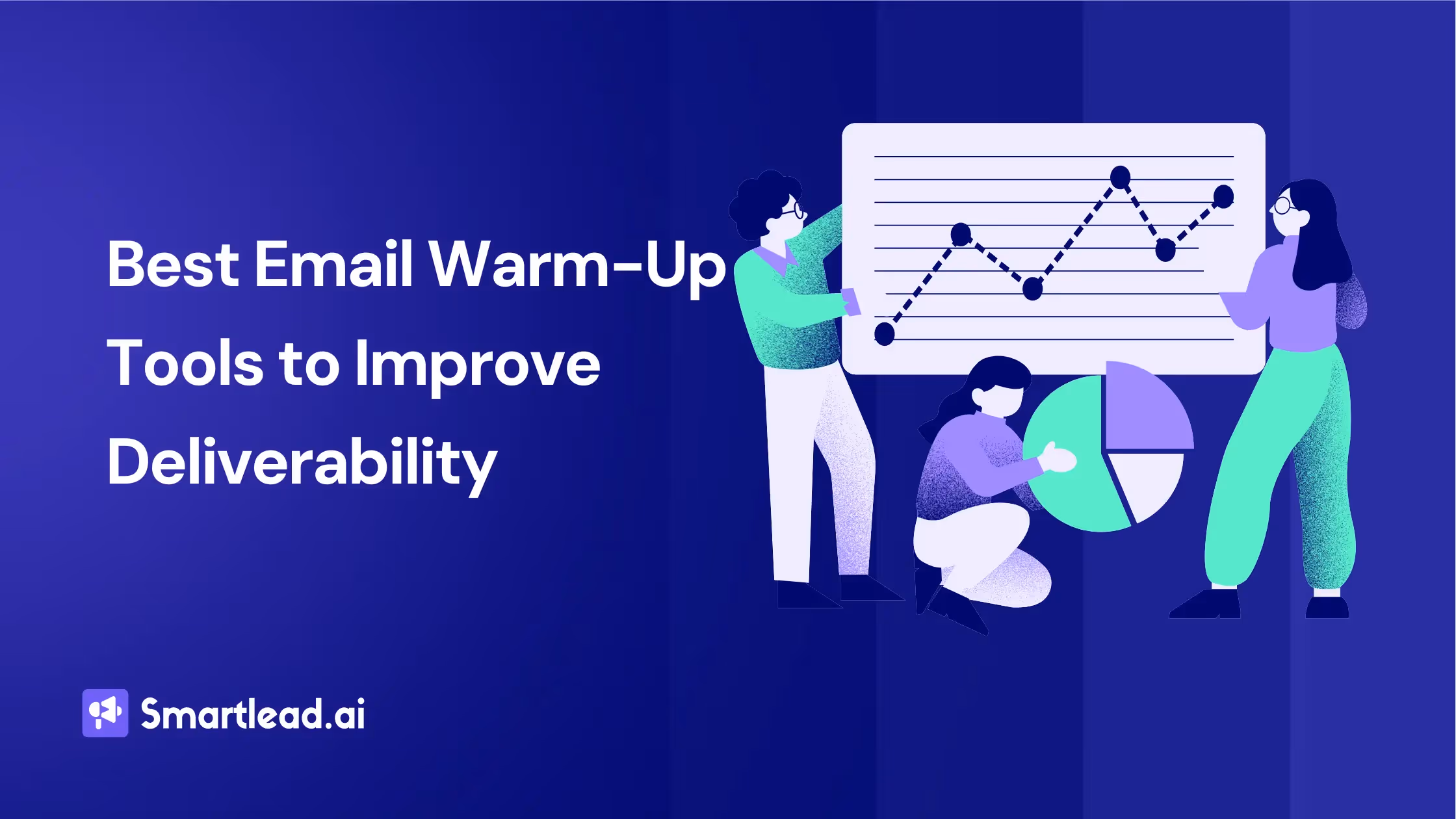 Best Email Warm-Up Tools to Improve Deliverability

Smartlead.ai